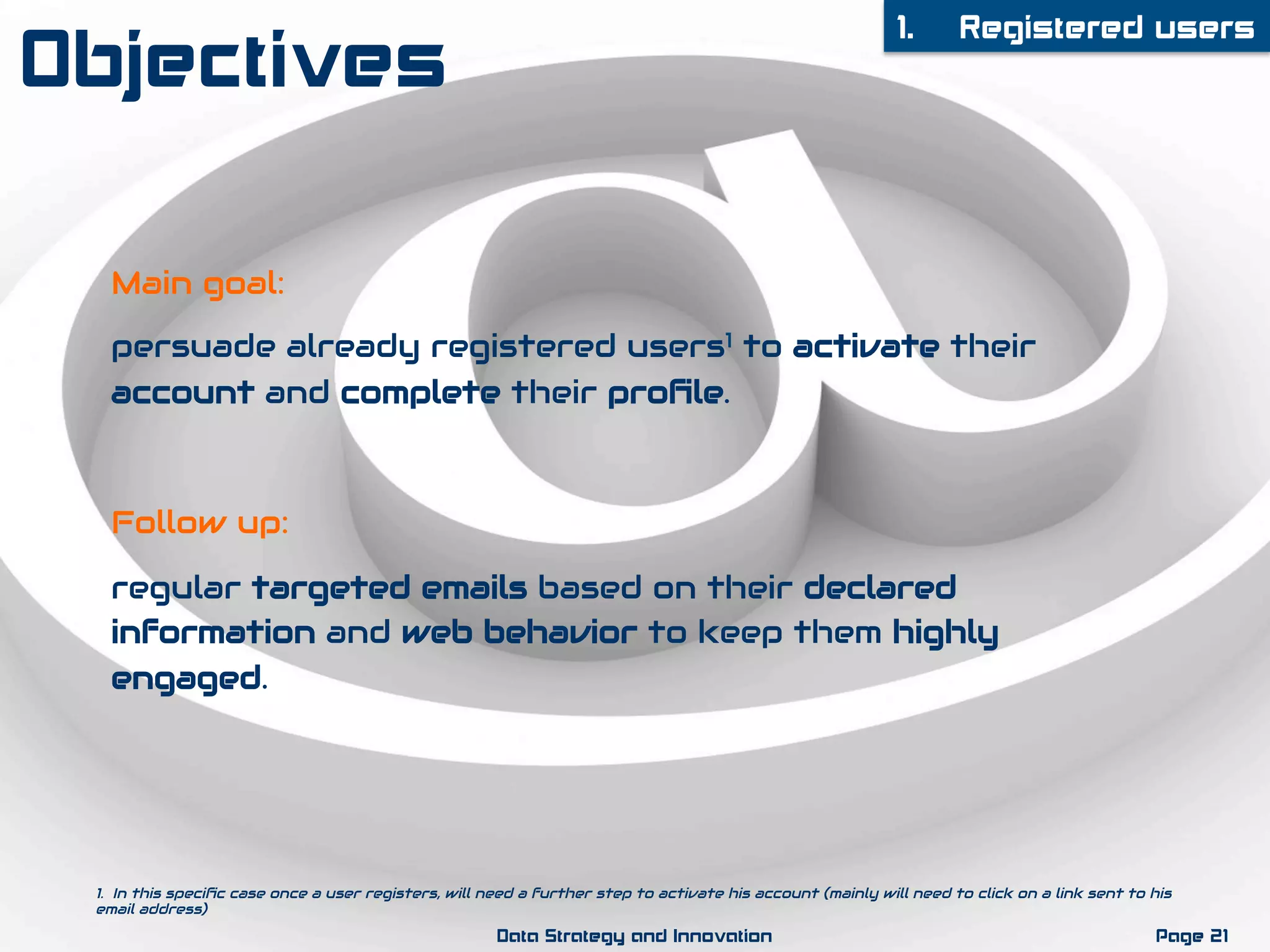 Objectives

1. Registered users

Main goal:

persuade already registered users$^1$ to activate their account and complete their profile.

Follow up:

regular targeted emails based on their declared information and web behavior to keep them highly engaged.

1. In this specific case once a user registers, will need a further step to activate his account (mainly will need to click on a link sent to his email address)

Data Strategy and Innovation

Page 21